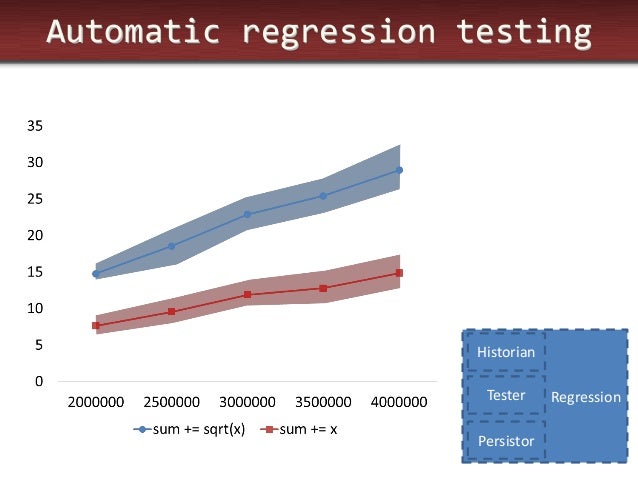 Automatic regression testing

35
30
25
20
15
10
5
0

2000000 2500000 3000000 3500000 4000000

sum += sqrt(x) sum += x

Historian
Tester
Persistor
Regression